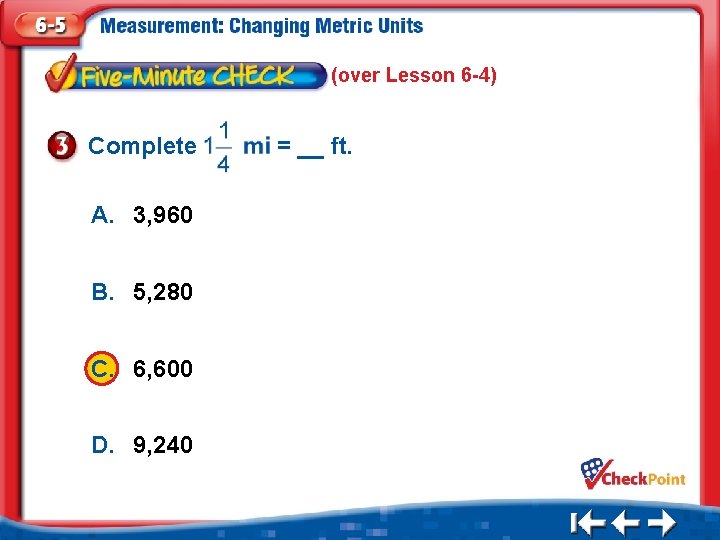 6-5 Measurement: Changing Metric Units

Five-Minute CHECK (over Lesson 6-4)

3 Complete $1\frac{1}{4}$ mi = __ ft.

A. 3,960

B. 5,280

C. 6,600

D. 9,240

CheckPoint